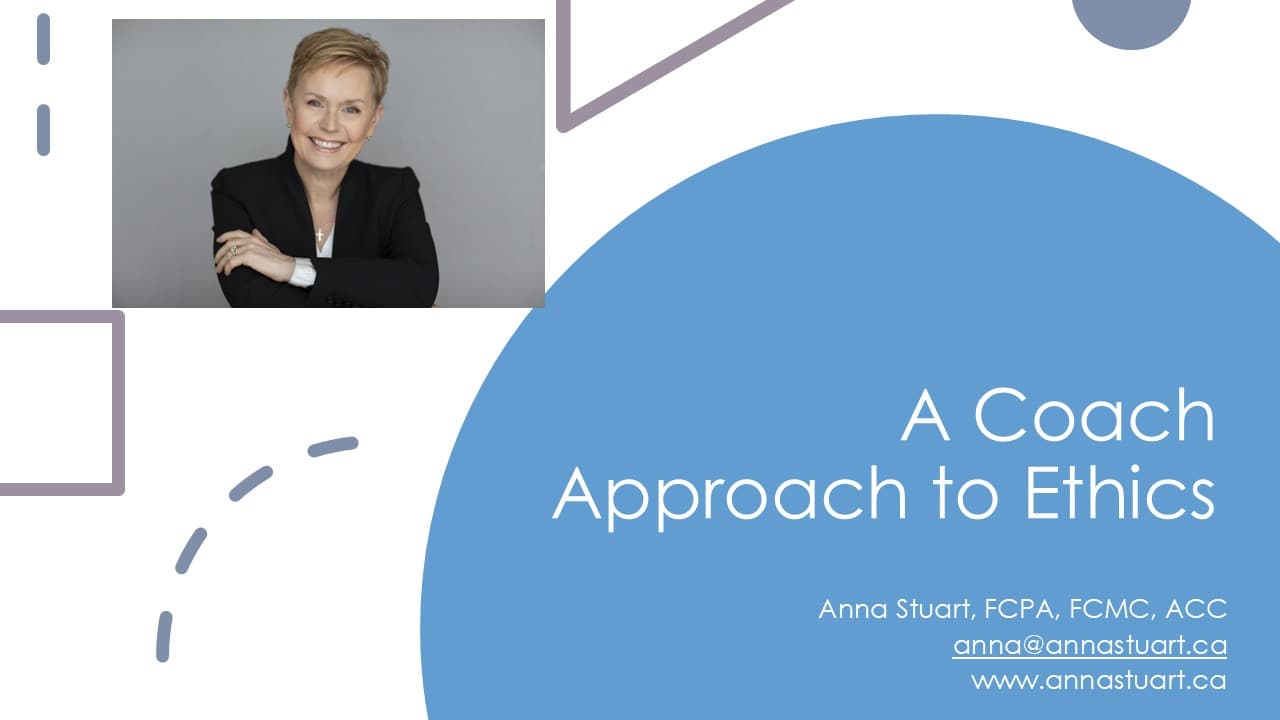 A Coach Approach to Ethics

Anna Stuart, FCPA, FCMC, ACC
anna@annastuart.ca
www.annastuart.ca